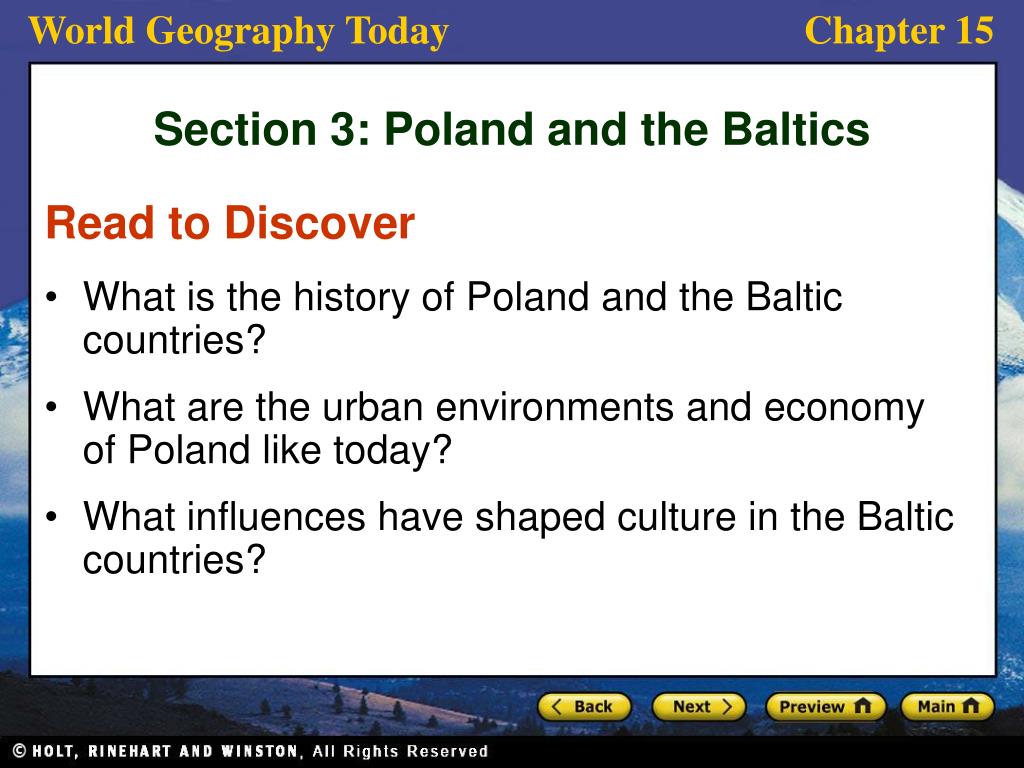 World Geography Today

Chapter 15

Section 3: Poland and the Baltics

Read to Discover

• What is the history of Poland and the Baltic countries?

• What are the urban environments and economy of Poland like today?

• What influences have shaped culture in the Baltic countries?

Back

Next

Preview

Main

© HOLT, RINEHART AND WINSTON, All Rights Reserved